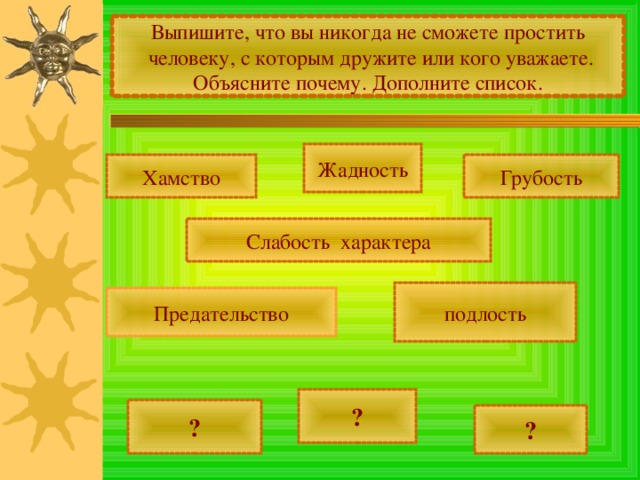 Выпишите, что вы никогда не сможете простить человеку, с которым дружите или кого уважаете. Объясните почему. Дополните список.

Хамство

Жадность

Грубость

Слабость характера

Предательство

подлость

?

?

?